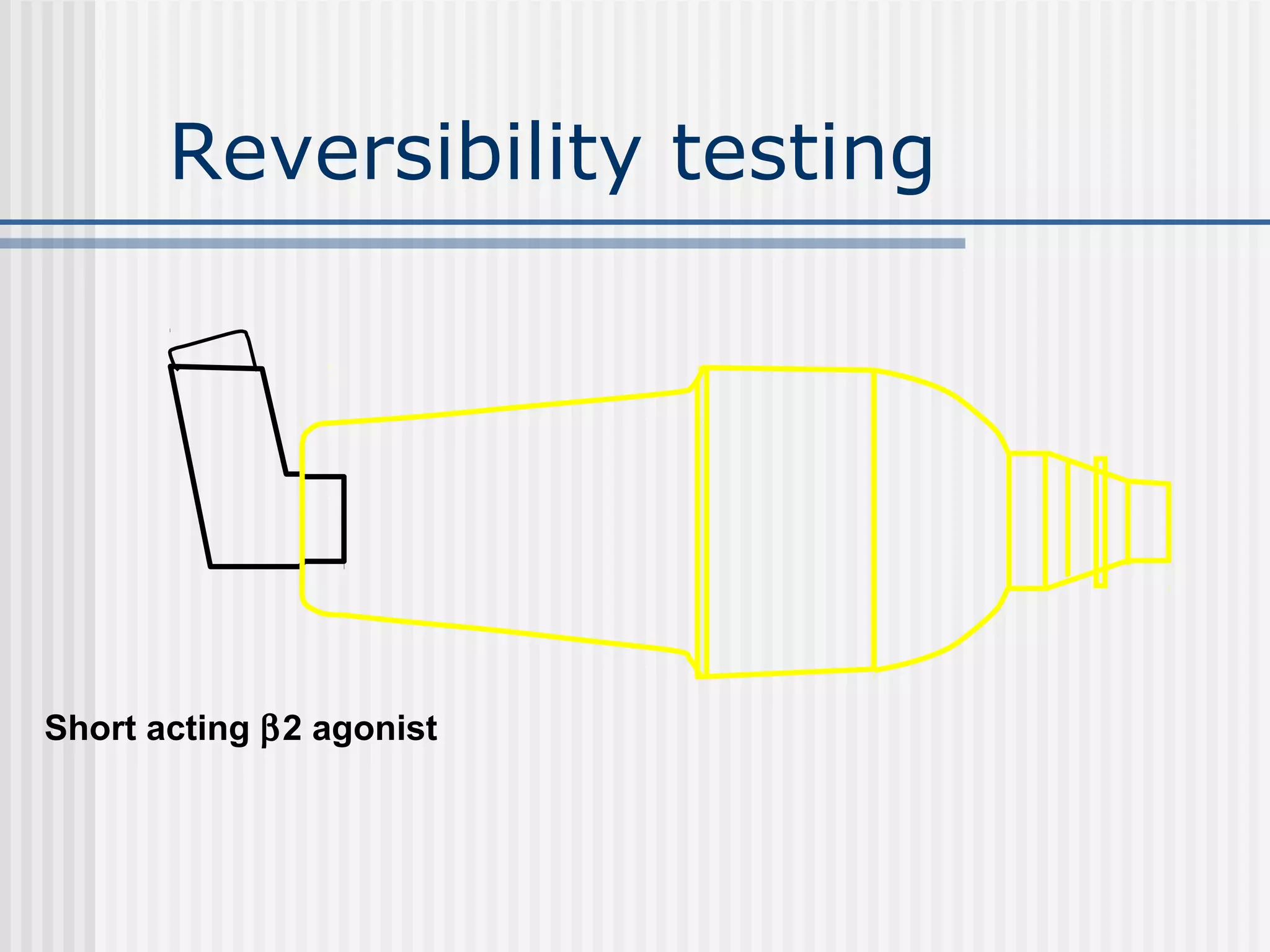 Reversibility testing

Short acting β2 agonist